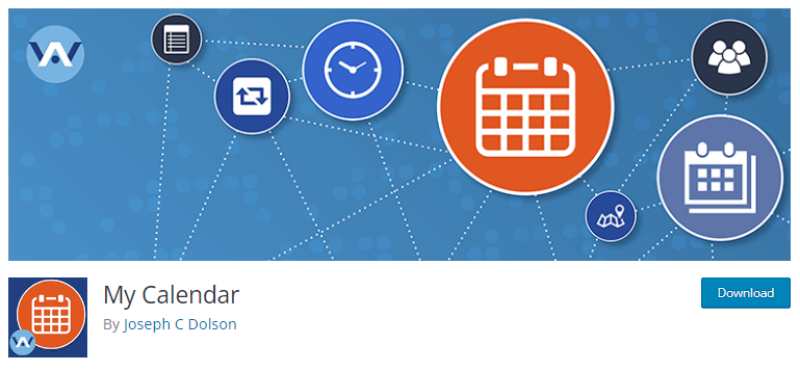 My Calendar

By Joseph C Dolson

Download